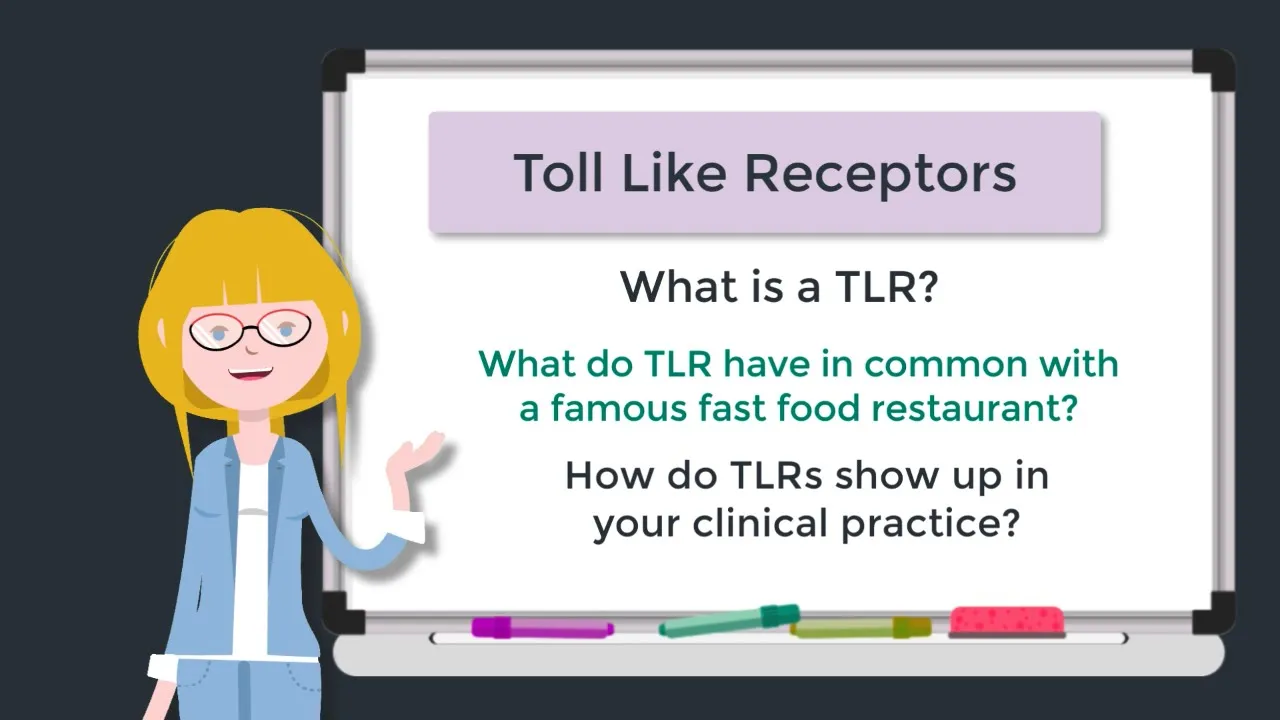 Toll Like Receptors

What is a TLR?

What do TLR have in common with a famous fast food restaurant?

How do TLRs show up in your clinical practice?